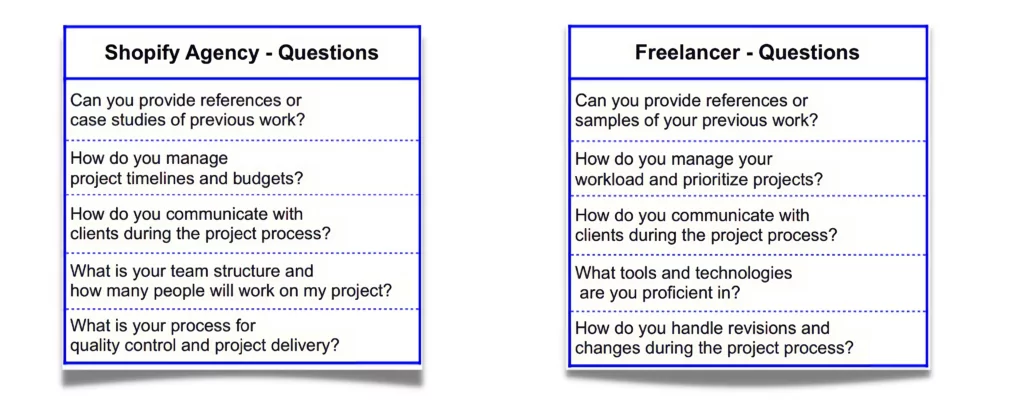 | Shopify Agency - Questions |
|---|
| Can you provide references or case studies of previous work? |
| How do you manage project timelines and budgets? |
| How do you communicate with clients during the project process? |
| What is your team structure and how many people will work on my project? |
| What is your process for quality control and project delivery? |

| Freelancer - Questions |
|---|
| Can you provide references or samples of your previous work? |
| How do you manage your workload and prioritize projects? |
| How do you communicate with clients during the project process? |
| What tools and technologies are you proficient in? |
| How do you handle revisions and changes during the project process? |